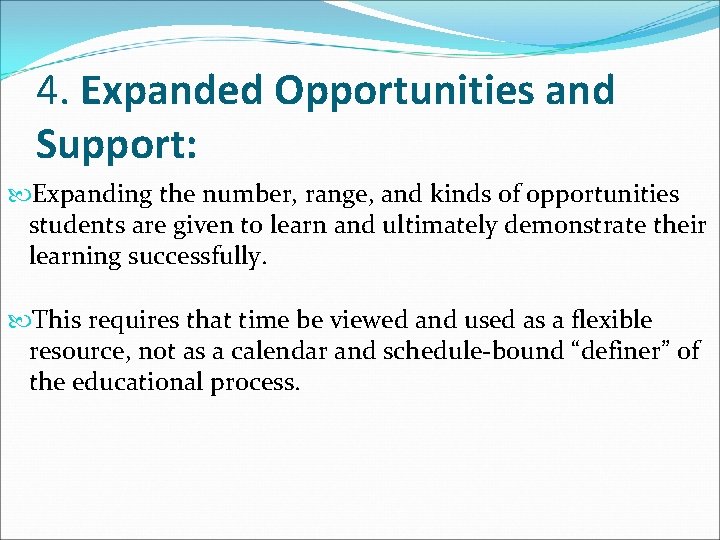 4. Expanded Opportunities and Support:

Expanding the number, range, and kinds of opportunities students are given to learn and ultimately demonstrate their learning successfully.

This requires that time be viewed and used as a flexible resource, not as a calendar and schedule-bound “definer” of the educational process.